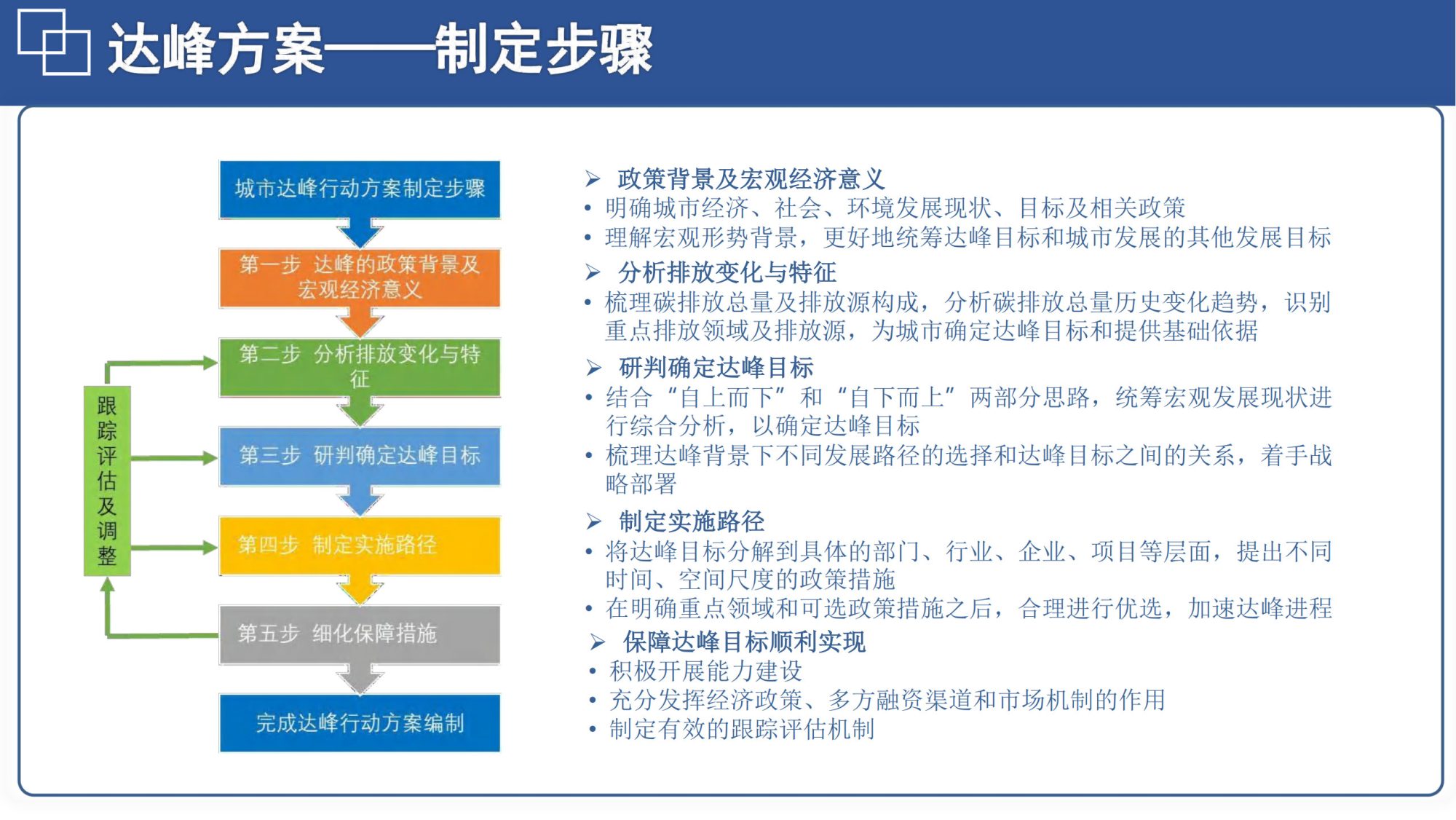 达峰方案——制定步骤

城市达峰行动方案制定步骤

第一步 达峰的政策背景及宏观经济意义

第二步 分析排放变化与特征

第三步 研判确定达峰目标

第四步 制定实施路径

第五步 细化保障措施

完成达峰行动方案编制

跟踪评估及调整

➢ 政策背景及宏观经济意义
• 明确城市经济、社会、环境发展现状、目标及相关政策
• 理解宏观形势背景，更好地统筹达峰目标和城市发展的其他发展目标

➢ 分析排放变化与特征
• 梳理碳排放总量及排放源构成，分析碳排放总量历史变化趋势，识别重点排放领域及排放源，为城市确定达峰目标和提供基础依据

➢ 研判确定达峰目标
• 结合“自上而下”和“自下而上”两部分思路，统筹宏观发展现状进行综合分析，以确定达峰目标
• 梳理达峰背景下不同发展路径的选择和达峰目标之间的关系，着手战略部署

➢ 制定实施路径
• 将达峰目标分解到具体的部门、行业、企业、项目等层面，提出不同时间、空间尺度的政策措施
• 在明确重点领域和可选政策措施之后，合理进行优选，加速达峰进程

➢ 保障达峰目标顺利实现
• 积极开展能力建设
• 充分发挥经济政策、多方融资渠道和市场机制的作用
• 制定有效的跟踪评估机制